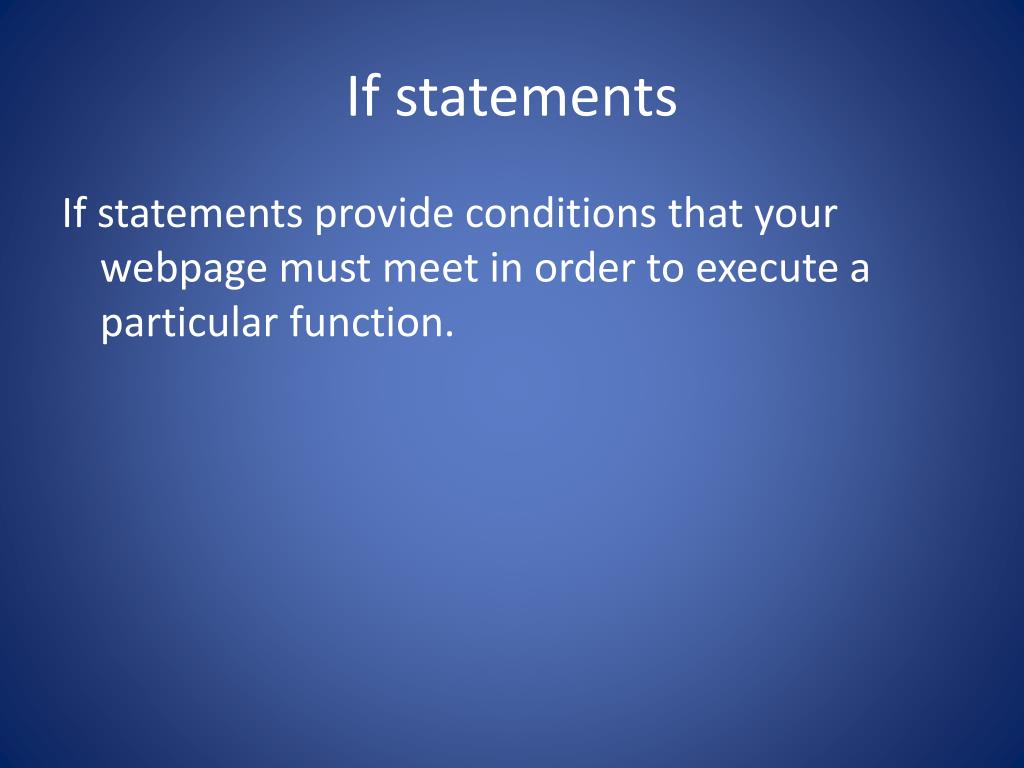 If statements

If statements provide conditions that your webpage must meet in order to execute a particular function.